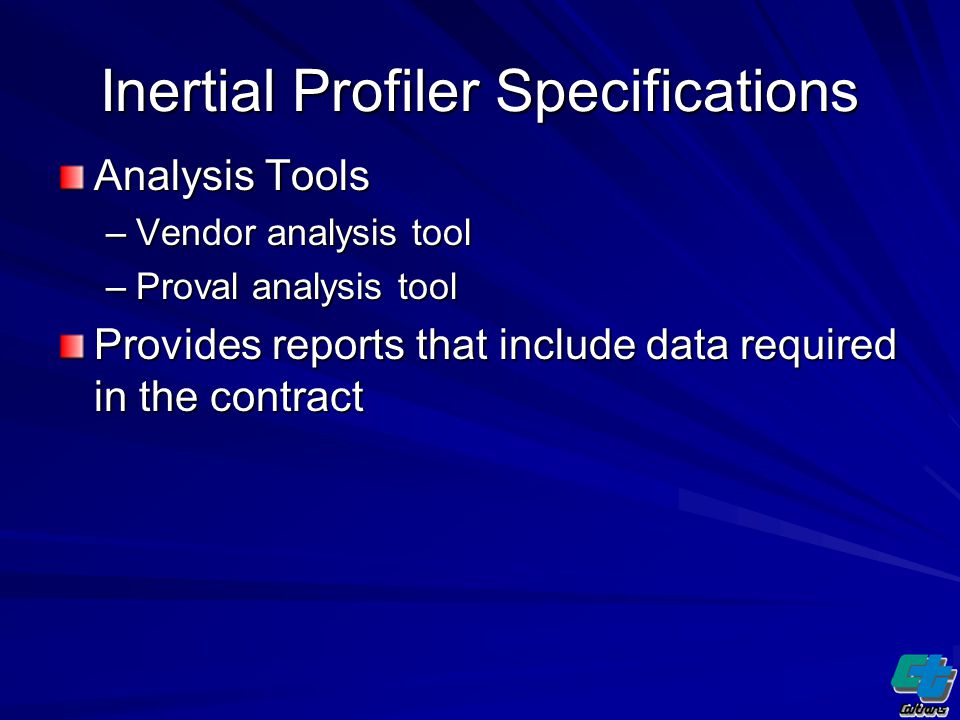 Inertial Profiler Specifications

Analysis Tools

– Vendor analysis tool

– Proval analysis tool

Provides reports that include data required in the contract

Caltrans